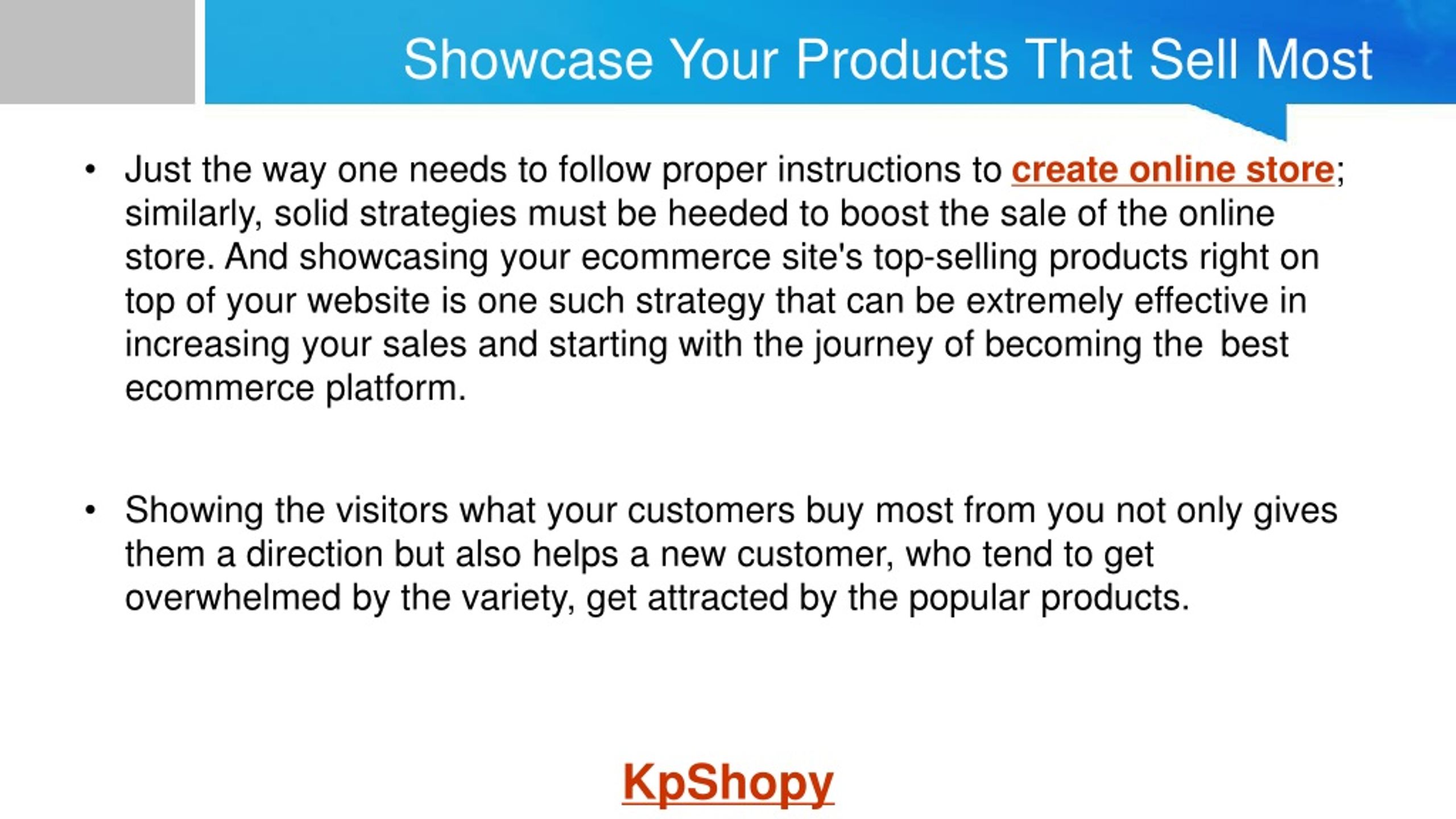 Showcase Your Products That Sell Most

• Just the way one needs to follow proper instructions to create online store; similarly, solid strategies must be heeded to boost the sale of the online store. And showcasing your ecommerce site's top-selling products right on top of your website is one such strategy that can be extremely effective in increasing your sales and starting with the journey of becoming the best ecommerce platform.

• Showing the visitors what your customers buy most from you not only gives them a direction but also helps a new customer, who tend to get overwhelmed by the variety, get attracted by the popular products.

KpShopy